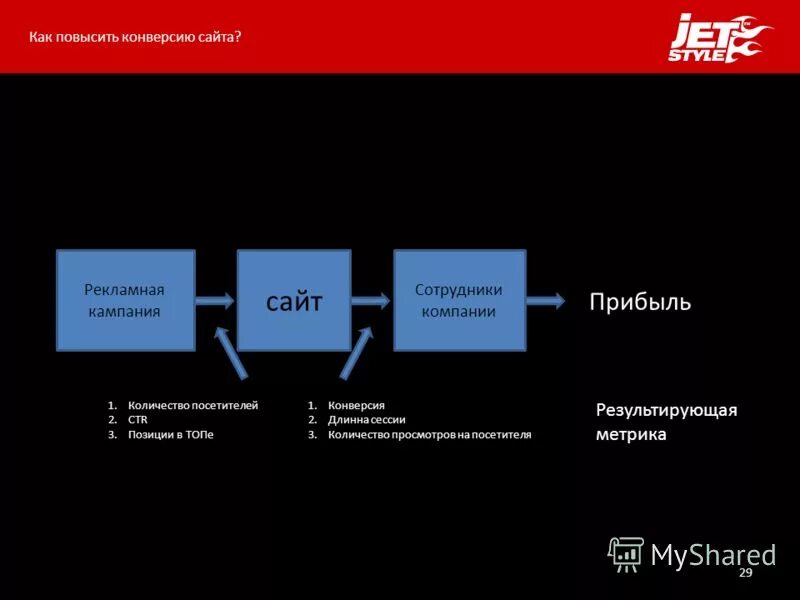 Как повысить конверсию сайта?

JET STYLE

Рекламная кампания

сайт

Сотрудники компании

Прибыль

1. Количество посетителей
2. CTR
3. Позиции в ТОПе

1. Конверсия
2. Длинна сессии
3. Количество просмотров на посетителя

Результирующая метрика

MyShared

29